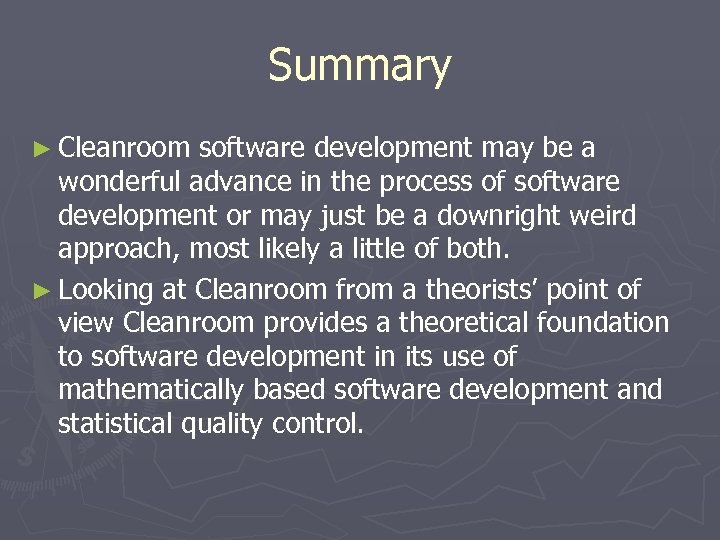 Summary

► Cleanroom software development may be a wonderful advance in the process of software development or may just be a downright weird approach, most likely a little of both.

► Looking at Cleanroom from a theorists' point of view Cleanroom provides a theoretical foundation to software development in its use of mathematically based software development and statistical quality control.